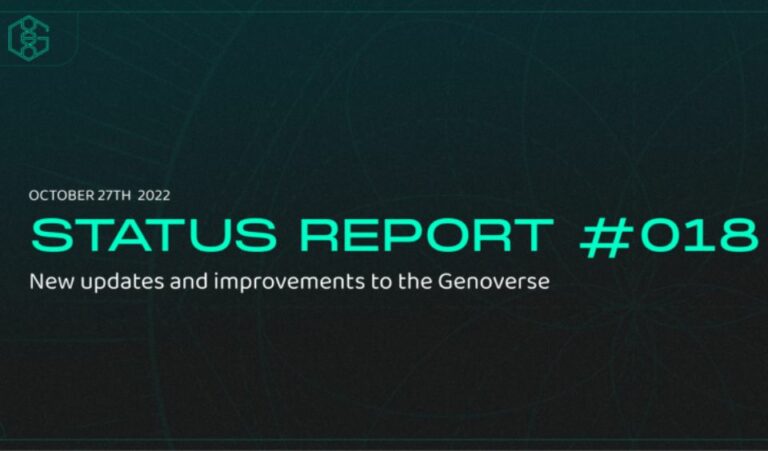 OCTOBER 27TH 2022

STATUS REPORT #018

New updates and improvements to the Genoverse